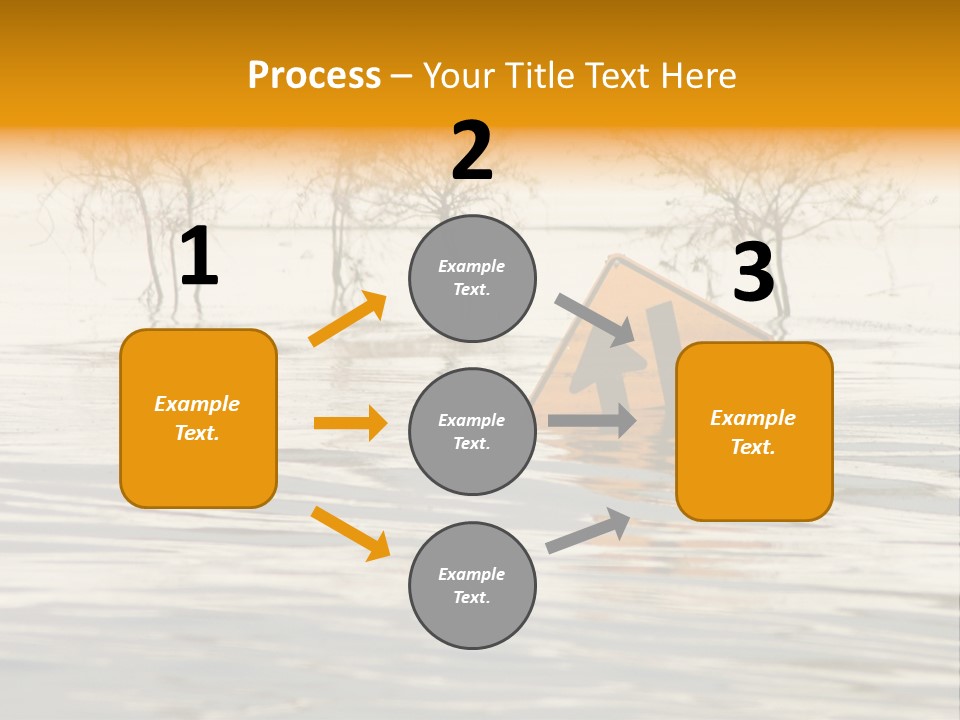 Process – Your Title Text Here

1

Example Text.

2

Example Text.

Example Text.

Example Text.

3

Example Text.